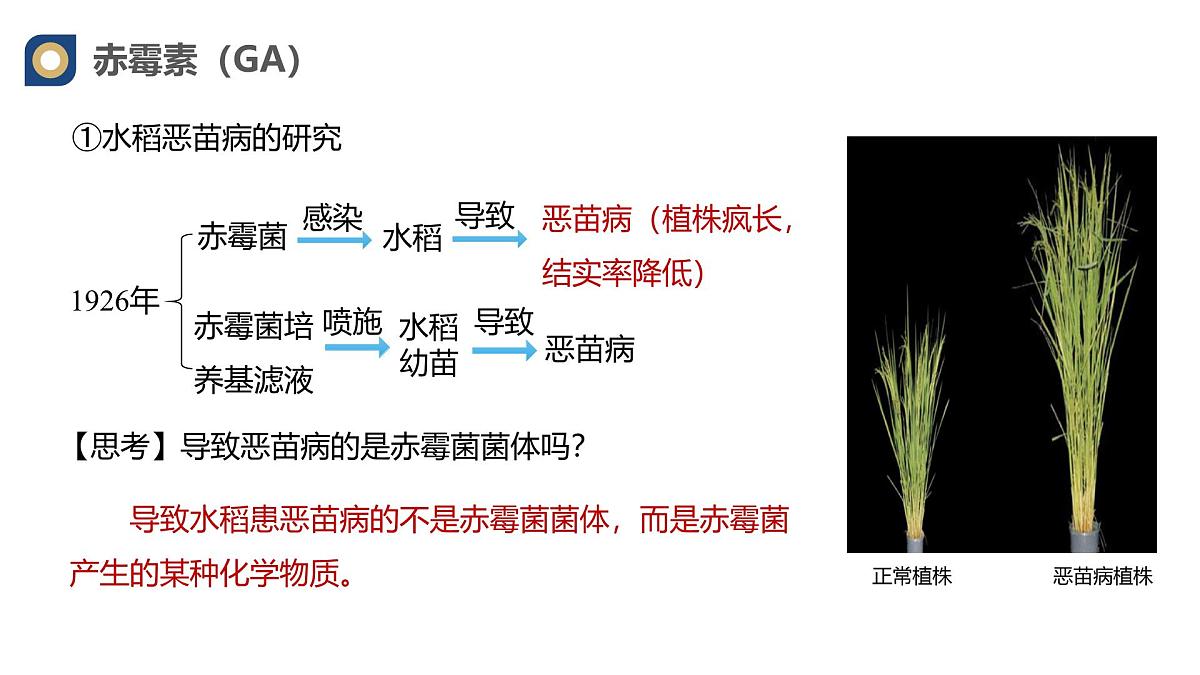 赤霉素（GA）

①水稻恶苗病的研究

1926年

赤霉菌 感染 水稻 导致 恶苗病（植株疯长，结实率降低）

赤霉菌培养基滤液 喷施 水稻幼苗 导致 恶苗病

【思考】导致恶苗病的是赤霉菌菌体吗？

导致水稻患恶苗病的不是赤霉菌菌体，而是赤霉菌产生的某种化学物质。

正常植株

恶苗病植株